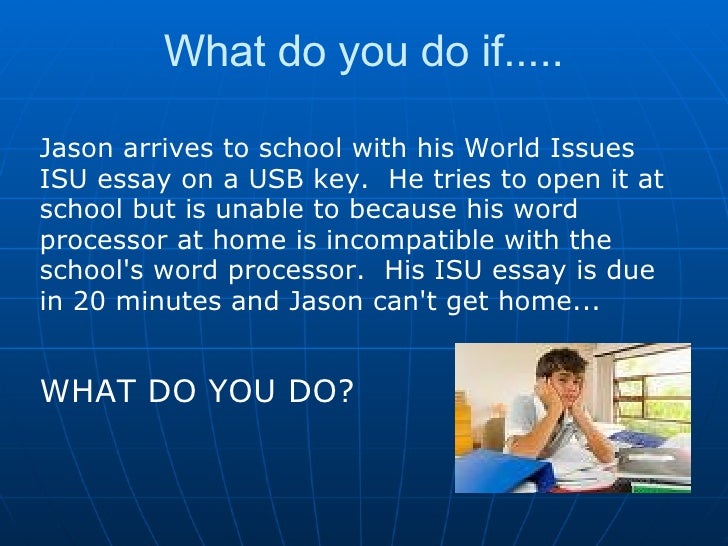 What do you do if.....

Jason arrives to school with his World Issues ISU essay on a USB key.  He tries to open it at school but is unable to because his word processor at home is incompatible with the school's word processor.  His ISU essay is due in 20 minutes and Jason can't get home...

WHAT DO YOU DO?